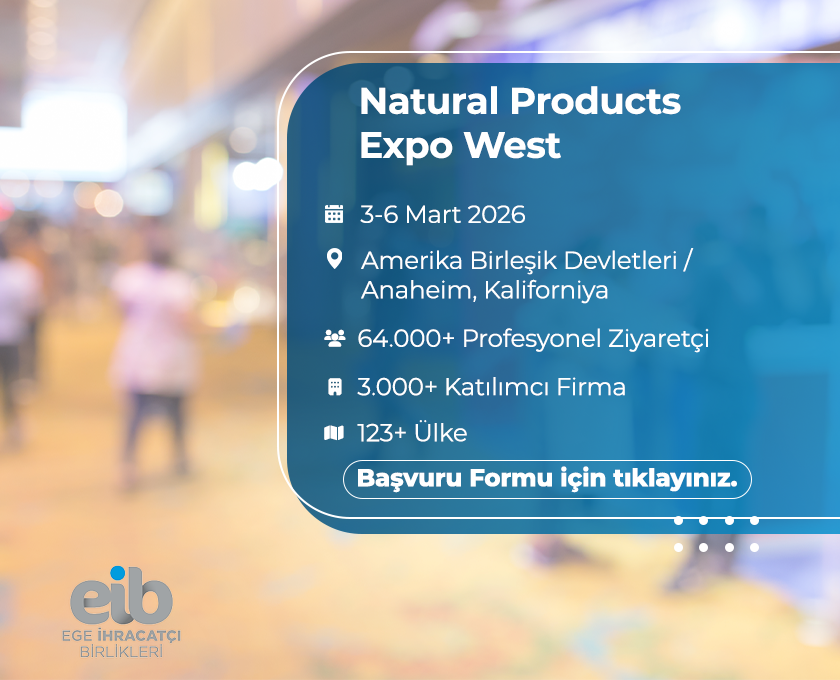 Natural Products Expo West

3-6 Mart 2026

Amerika Birleşik Devletleri / Anaheim, Kaliforniya

64.000+ Profesyonel Ziyaretçi

3.000+ Katılımcı Firma

123+ Ülke

Başvuru Formu için tıklayınız.

eib
EGE İHRACATÇI BİRLİKLERİ